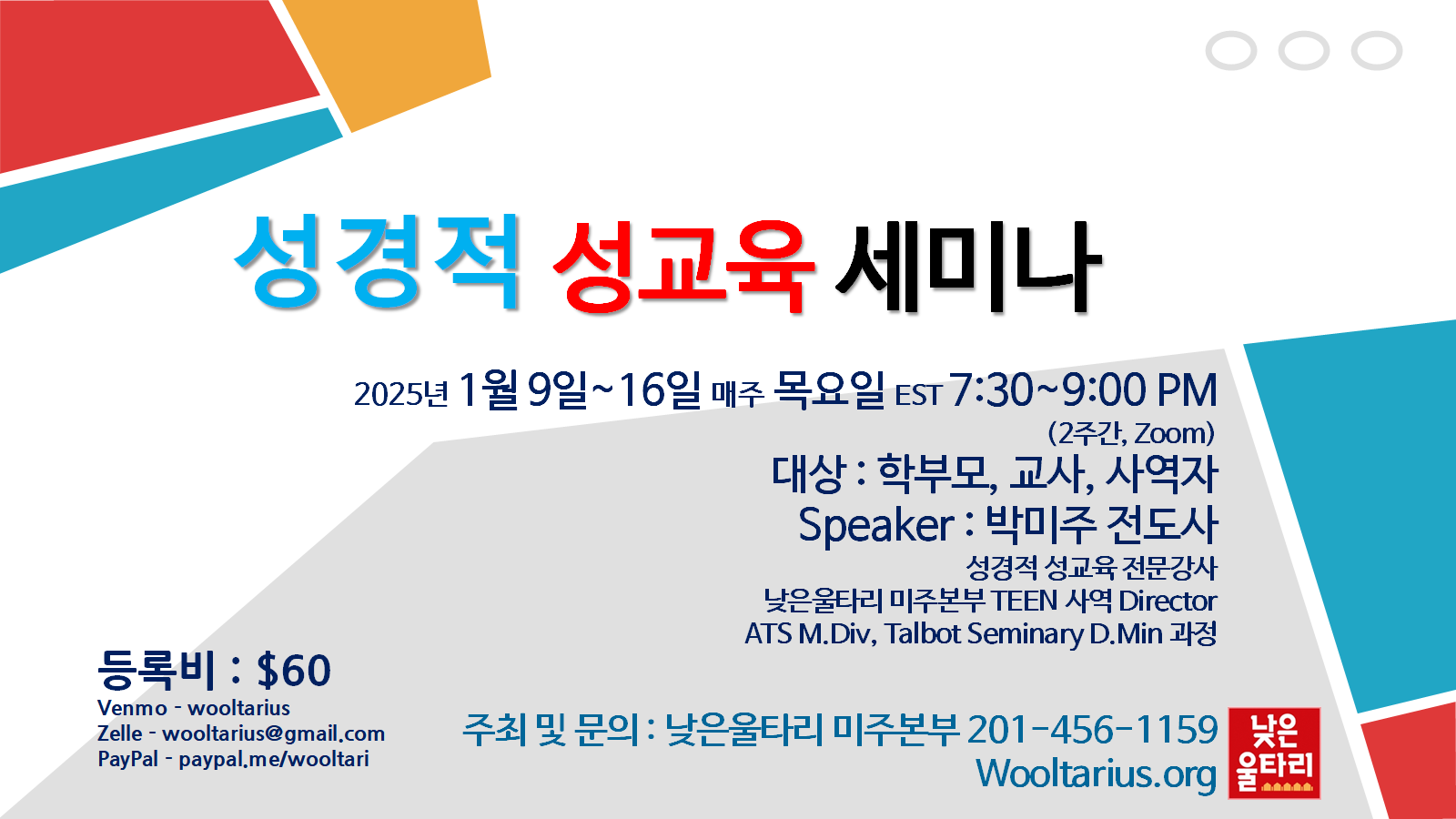 성경적 성교육 세미나

2025년 1월 9일~16일 매주 목요일 EST 7:30~9:00 PM
(2주간, Zoom)
대상 : 학부모, 교사, 사역자
Speaker : 박미주 전도사
성경적 성교육 전문강사
낮은울타리 미주본부 TEEN 사역 Director
ATS M.Div, Talbot Seminary D.Min 과정

등록비 : $60
Venmo - wooltarius
Zelle - wooltarius@gmail.com
PayPal - paypal.me/wooltari

주최 및 문의 : 낮은울타리 미주본부 201-456-1159
Wooltarius.org

낮은 울타리